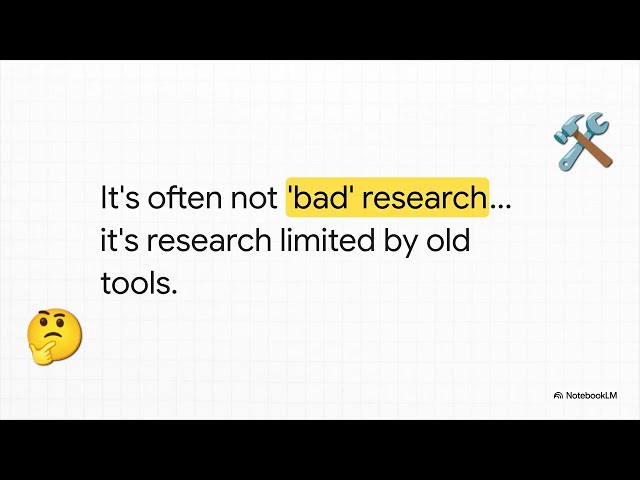 It's often not 'bad' research... it's research limited by old tools.

NotebookLM